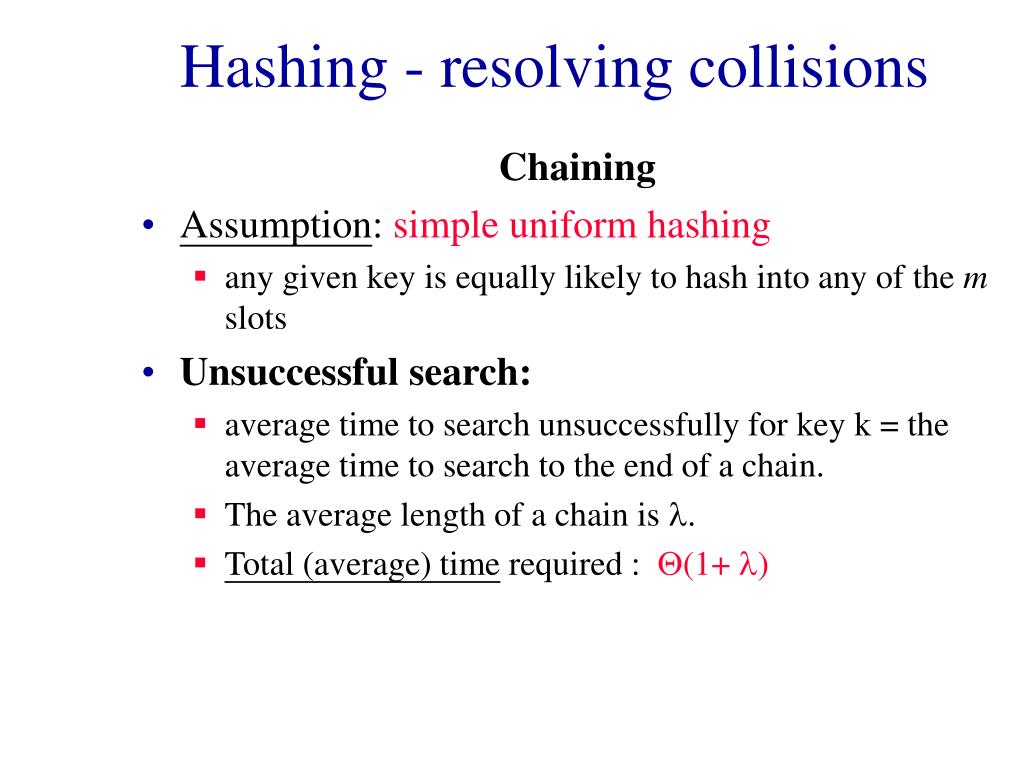 Hashing - resolving collisions

Chaining

• Assumption: simple uniform hashing

▪ any given key is equally likely to hash into any of the $m$ slots

• Unsuccessful search:

▪ average time to search unsuccessfully for key k = the average time to search to the end of a chain.

▪ The average length of a chain is $\lambda$.

▪ Total (average) time required : $\Theta(1+\lambda)$